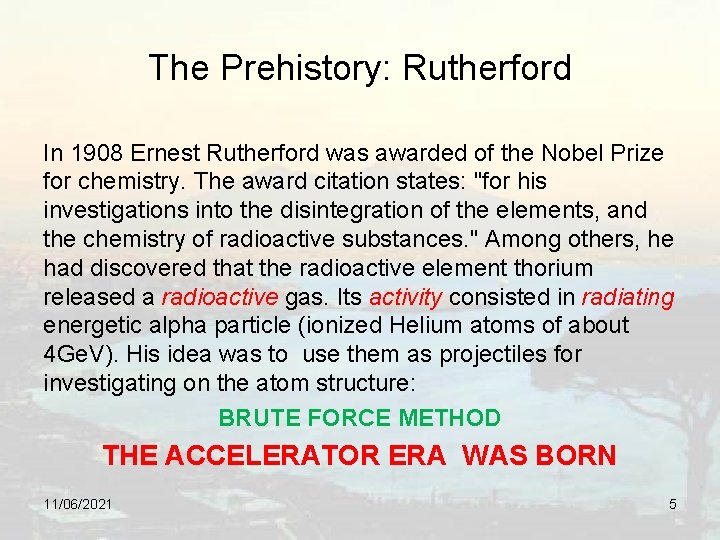 The Prehistory: Rutherford

In 1908 Ernest Rutherford was awarded of the Nobel Prize for chemistry. The award citation states: "for his investigations into the disintegration of the elements, and the chemistry of radioactive substances." Among others, he had discovered that the radioactive element thorium released a radioactive gas. Its activity consisted in radiating energetic alpha particle (ionized Helium atoms of about 4GeV). His idea was to use them as projectiles for investigating on the atom structure:

BRUTE FORCE METHOD

THE ACCELERATOR ERA WAS BORN

11/06/2021

5